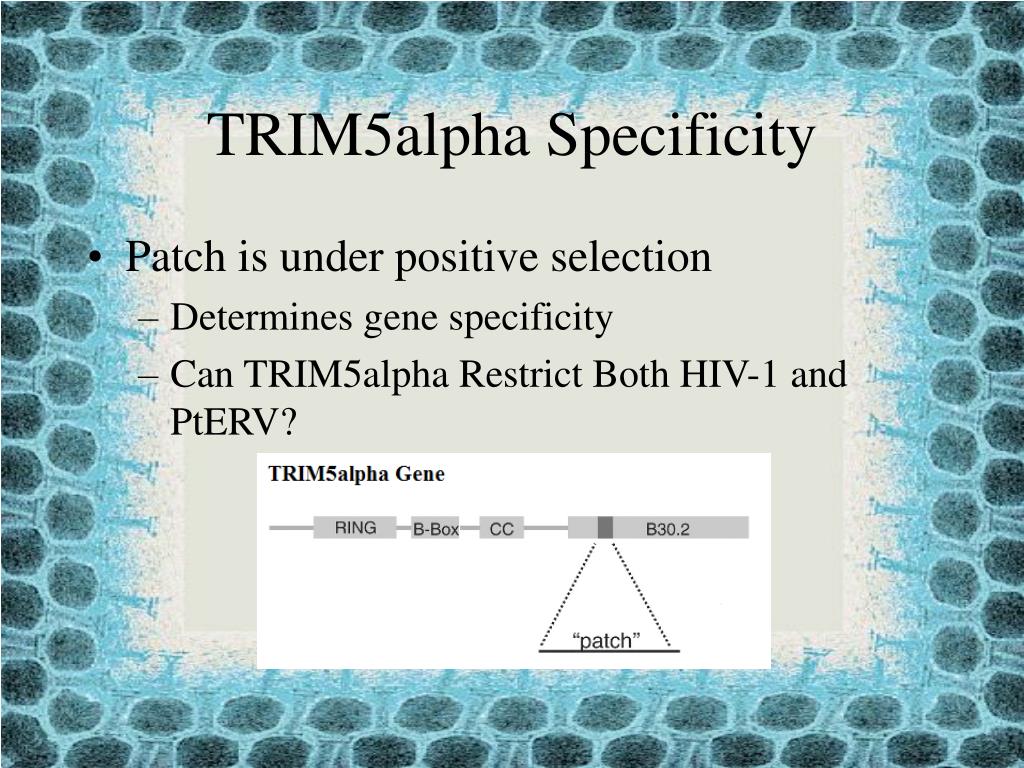 TRIM5alpha Specificity

• Patch is under positive selection
– Determines gene specificity
– Can TRIM5alpha Restrict Both HIV-1 and PtERV?

TRIM5alpha Gene

RING
B-Box
CC
B30.2
“patch”